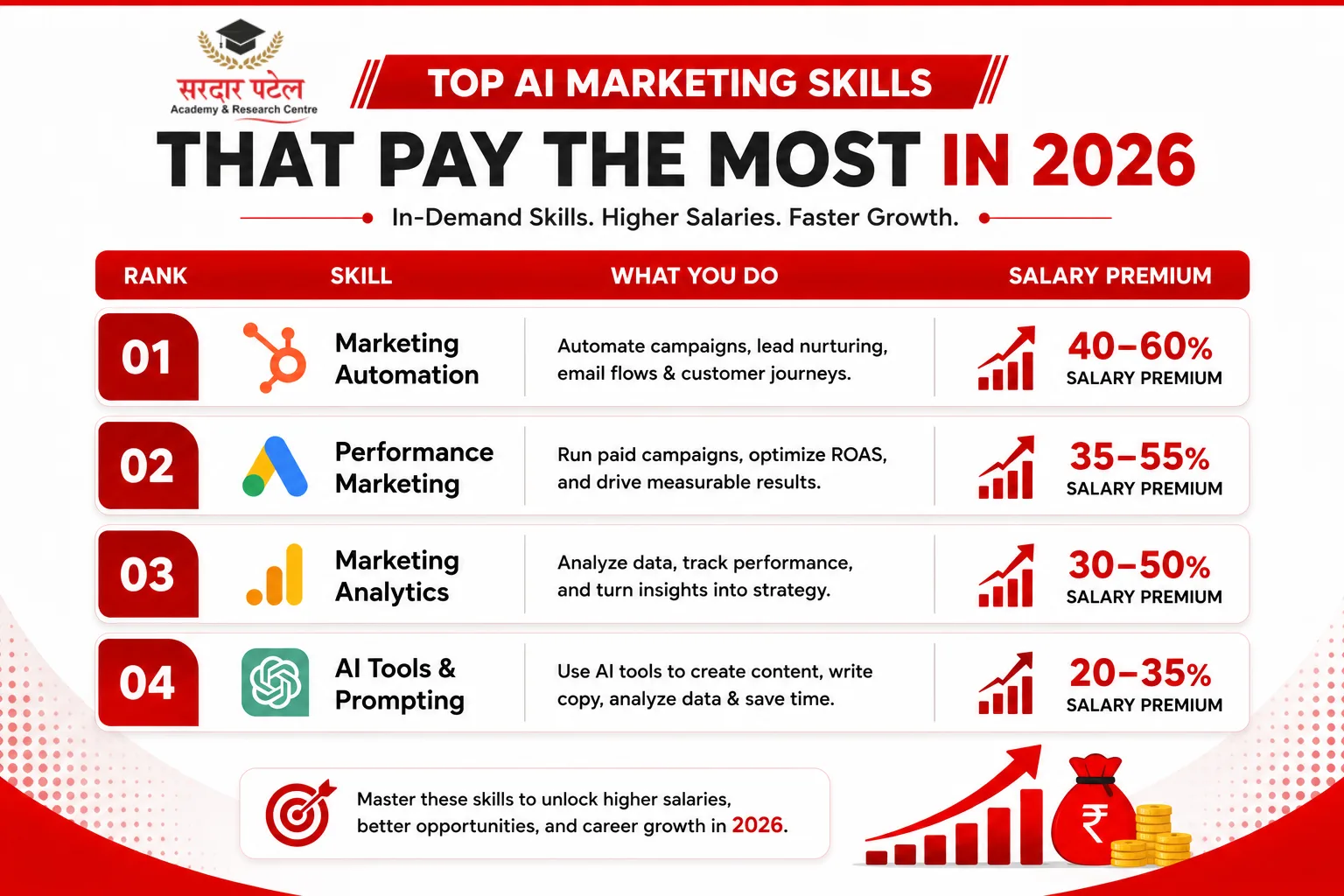 सरदार पटेल
Academy & Research Centre

TOP AI MARKETING SKILLS
THAT PAY THE MOST IN 2026

In-Demand Skills. Higher Salaries. Faster Growth.

| RANK | SKILL | WHAT YOU DO | SALARY PREMIUM |
|---|---|---|---|
| 01 | Marketing Automation | Automate campaigns, lead nurturing, email flows & customer journeys. | 40–60% SALARY PREMIUM |
| 02 | Performance Marketing | Run paid campaigns, optimize ROAS, and drive measurable results. | 35–55% SALARY PREMIUM |
| 03 | Marketing Analytics | Analyze data, track performance, and turn insights into strategy. | 30–50% SALARY PREMIUM |
| 04 | AI Tools & Prompting | Use AI tools to create content, write copy, analyze data & save time. | 20–35% SALARY PREMIUM |

Master these skills to unlock higher salaries, better opportunities, and career growth in 2026.

₹